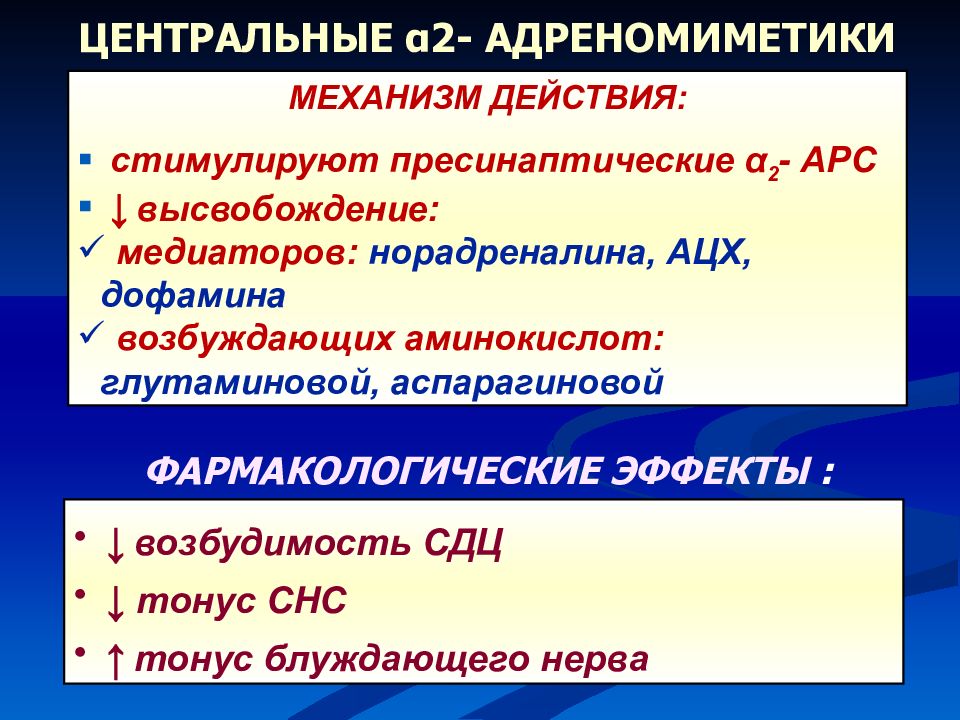 ЦЕНТРАЛЬНЫЕ α2- АДРЕНОМИМЕТИКИ

МЕХАНИЗМ ДЕЙСТВИЯ:

▪ стимулируют пресинаптические $α_2$- АРС
▪ ↓ высвобождение:
✓ медиаторов: норадреналина, АЦХ, дофамина
✓ возбуждающих аминокислот: глутаминовой, аспарагиновой

ФАРМАКОЛОГИЧЕСКИЕ ЭФФЕКТЫ :

• ↓ возбудимость СДЦ
• ↓ тонус СНС
• ↑ тонус блуждающего нерва